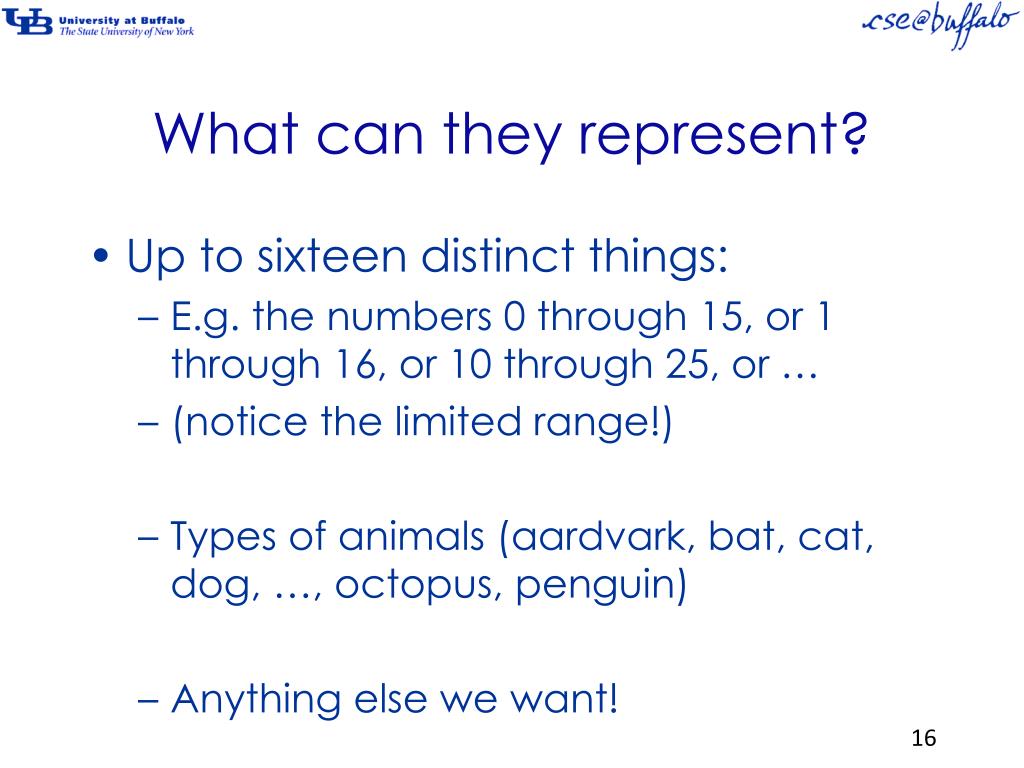 UB University at Buffalo
The State University of New York

cse@buffalo

What can they represent?

• Up to sixteen distinct things:
– E.g. the numbers 0 through 15, or 1 through 16, or 10 through 25, or …
– (notice the limited range!)

– Types of animals (aardvark, bat, cat, dog, …, octopus, penguin)

– Anything else we want!

16